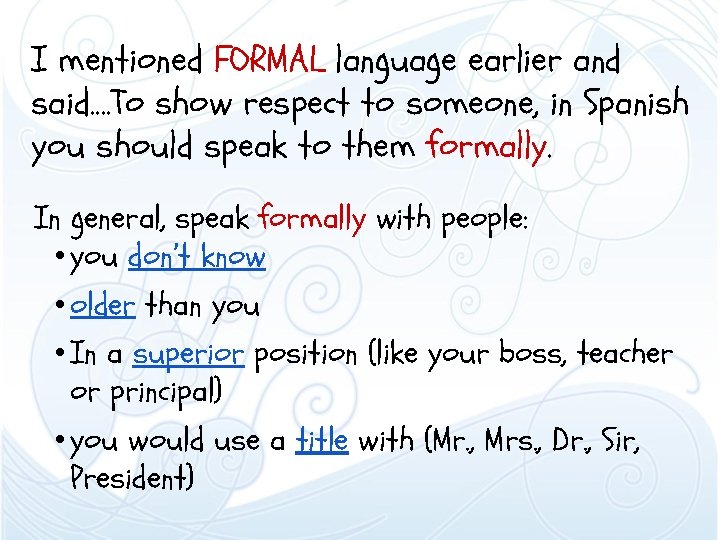 I mentioned FORMAL language earlier and said....To show respect to someone, in Spanish you should speak to them formally.

In general, speak formally with people:
• you don't know
• older than you
• In a superior position (like your boss, teacher or principal)
• you would use a title with (Mr., Mrs., Dr., Sir, President)